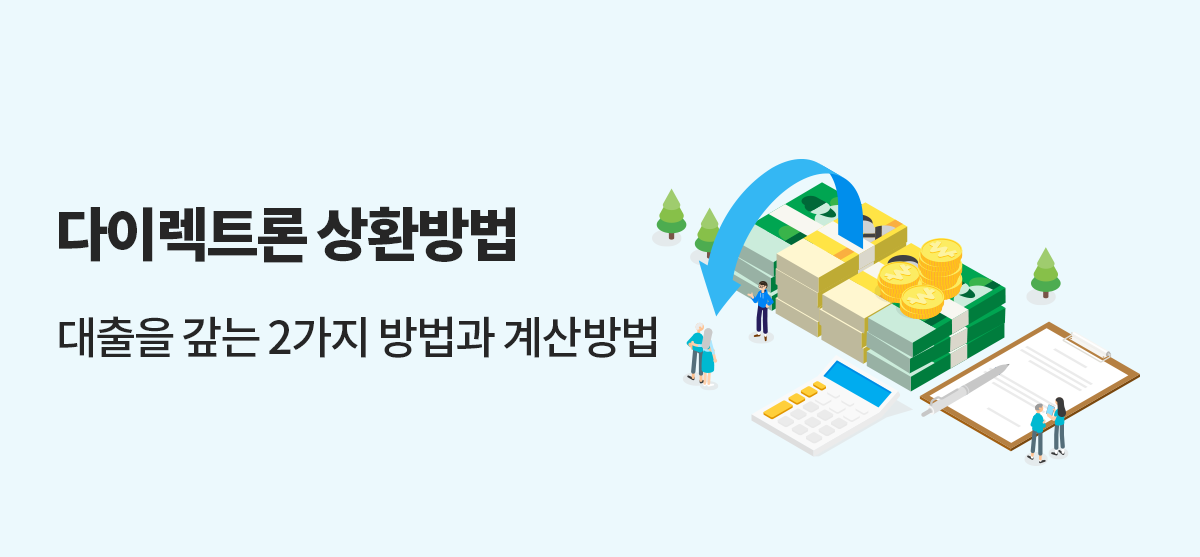 다이렉트론 상환방법

대출을 갚는 2가지 방법과 계산방법